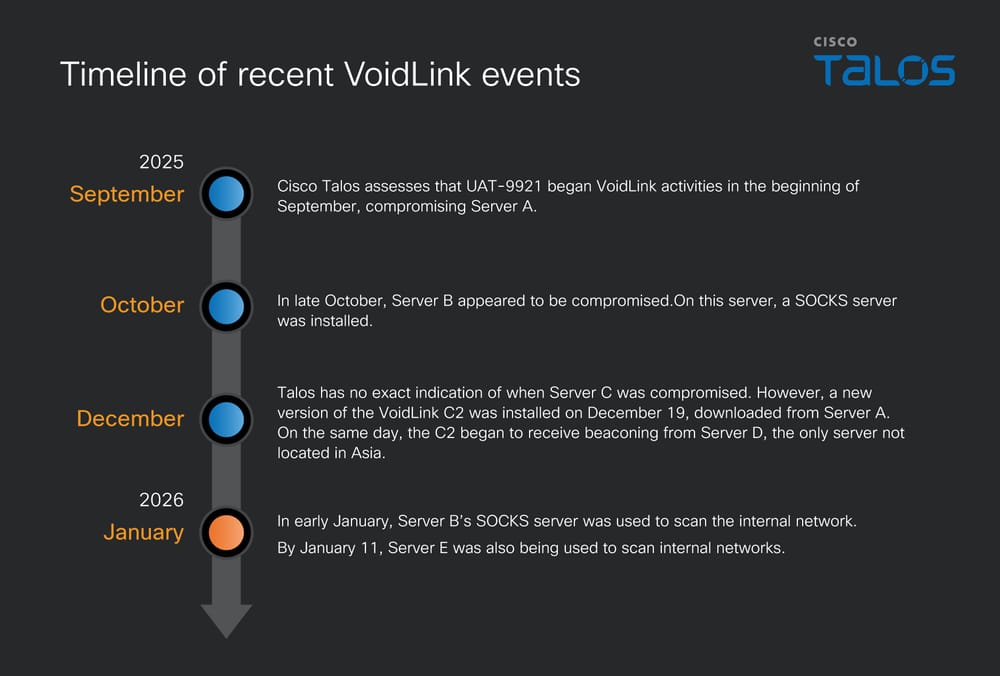 Timeline of recent VoidLink events

CISCO
TALOS

2025
September

Cisco Talos assesses that UAT-9921 began VoidLink activities in the beginning of September, compromising Server A.

October

In late October, Server B appeared to be compromised.On this server, a SOCKS server was installed.

December

Talos has no exact indication of when Server C was compromised. However, a new version of the VoidLink C2 was installed on December 19, downloaded from Server A. On the same day, the C2 began to receive beaconing from Server D, the only server not located in Asia.

2026
January

In early January, Server B's SOCKS server was used to scan the internal network.

By January 11, Server E was also being used to scan internal networks.